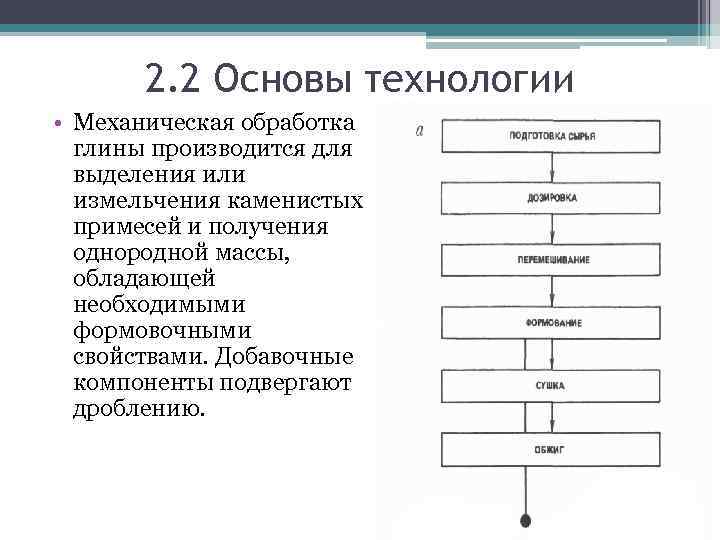 2.2 Основы технологии

• Механическая обработка глины производится для выделения или измельчения каменистых примесей и получения однородной массы, обладающей необходимыми формовочными свойствами. Добавочные компоненты подвергают дроблению.

а

ПОДГОТОВКА СЫРЬЯ

ДОЗИРОВКА

ПЕРЕМЕШИВАНИЕ

ФОРМОВАНИЕ

СУШКА

ОБЖИГ